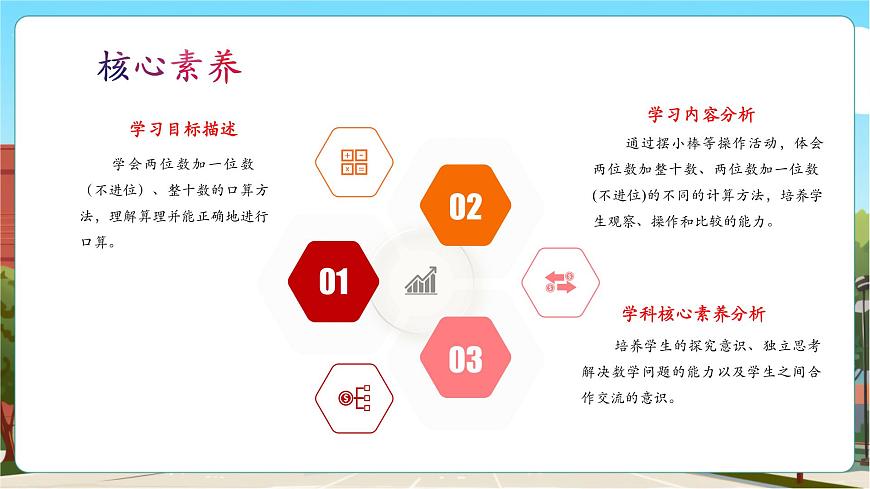 核心素养

学习目标描述

学会两位数加一位数（不进位）、整十数的口算方法，理解算理并能正确地进行口算。

01

02

03

学习内容分析

通过摆小棒等操作活动，体会两位数加整十数、两位数加一位数(不进位)的不同的计算方法，培养学生观察、操作和比较的能力。

学科核心素养分析

培养学生的探究意识、独立思考解决数学问题的能力以及学生之间合作交流的意识。